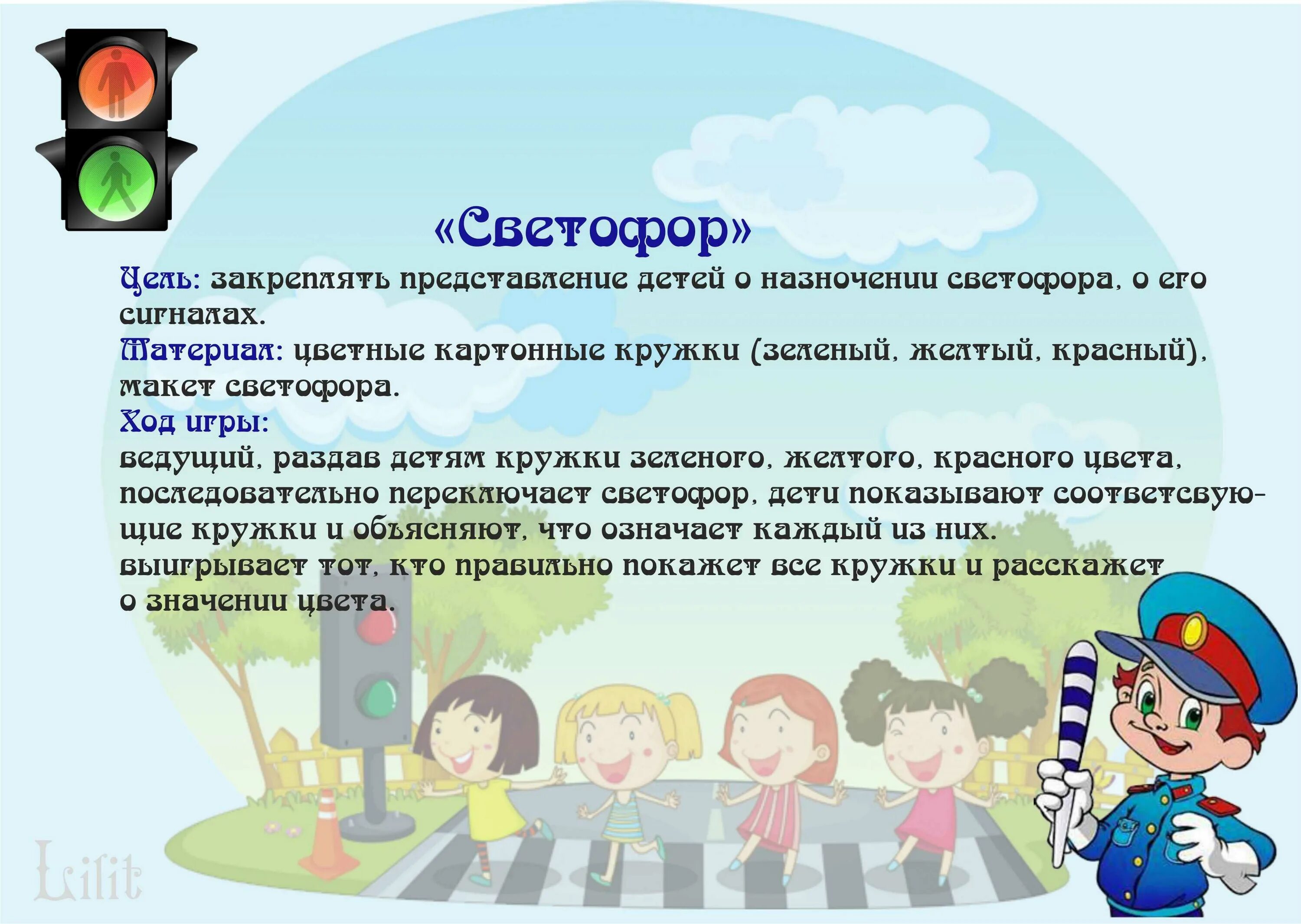 «Светофор»

Цель: закреплять представление детей о назночении светофора, о его сигналах.

Материал: цветные картонные кружки (зеленый, желтый, красный), макет светофора.

Ход игры:

ведущий, раздав детям кружки зеленого, желтого, красного цвета, последовательно переключает светофор, дети показывают соответсвующие кружки и объясняют, что означает каждый из них.
выигрывает тот, кто правильно покажет все кружки и расскажет о значении цвета.

Lilit